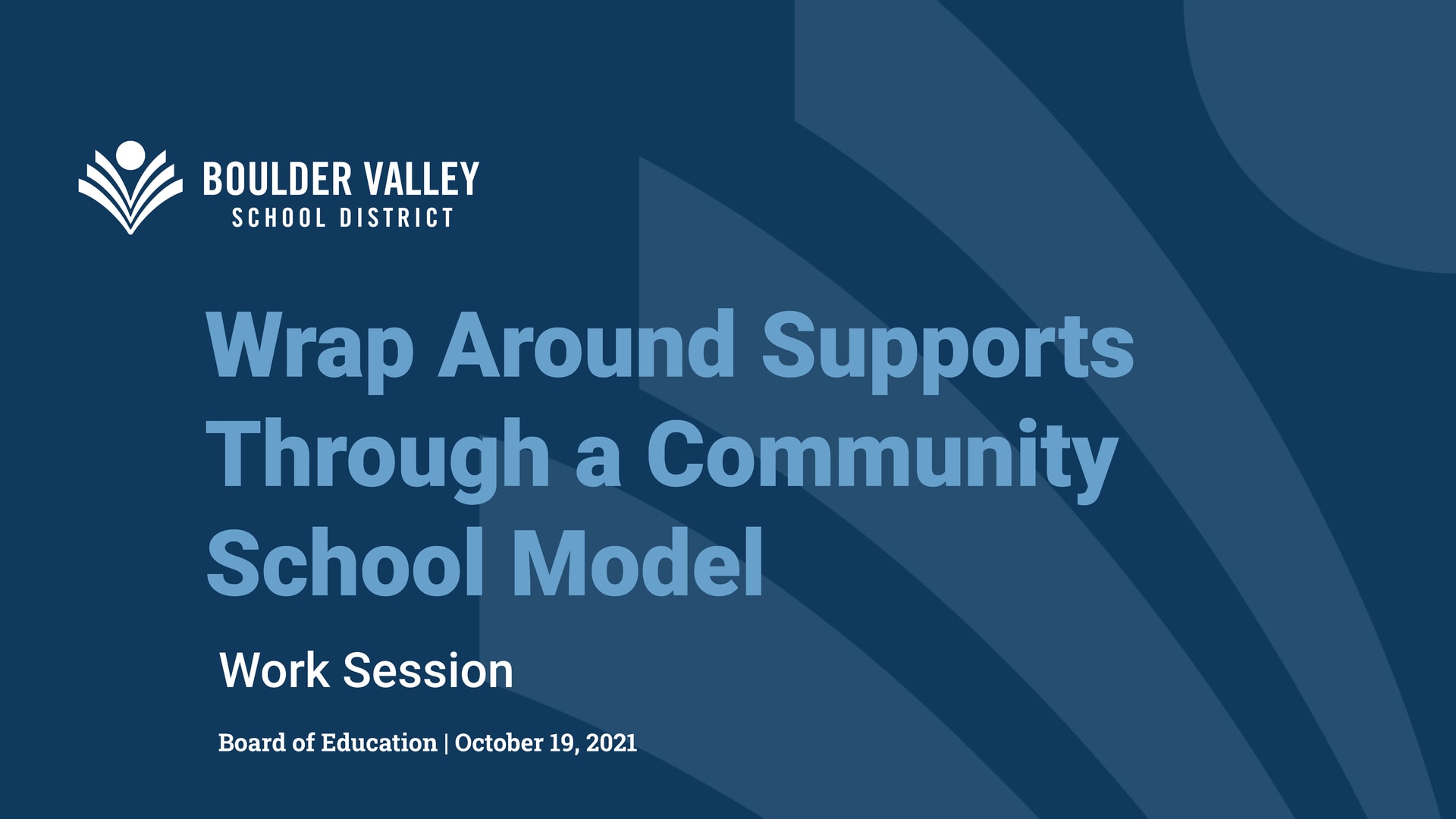 BOULDER VALLEY
SCHOOL DISTRICT

Wrap Around Supports Through a Community School Model

Work Session

Board of Education | October 19, 2021